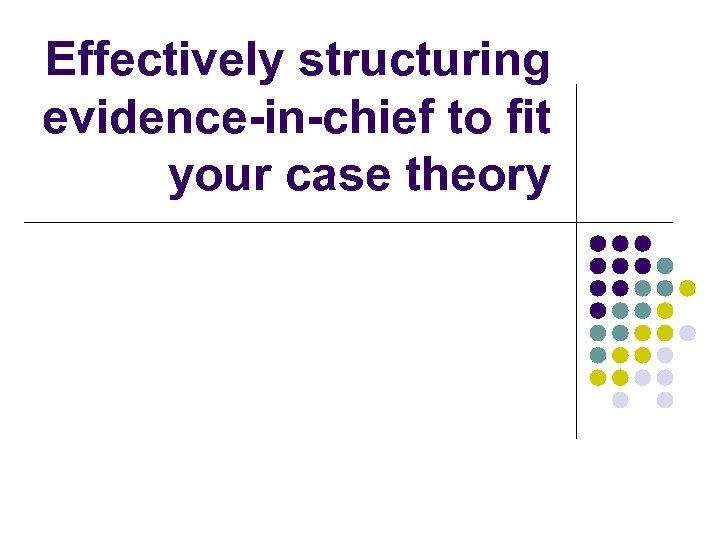 Effectively structuring evidence-in-chief to fit your case theory